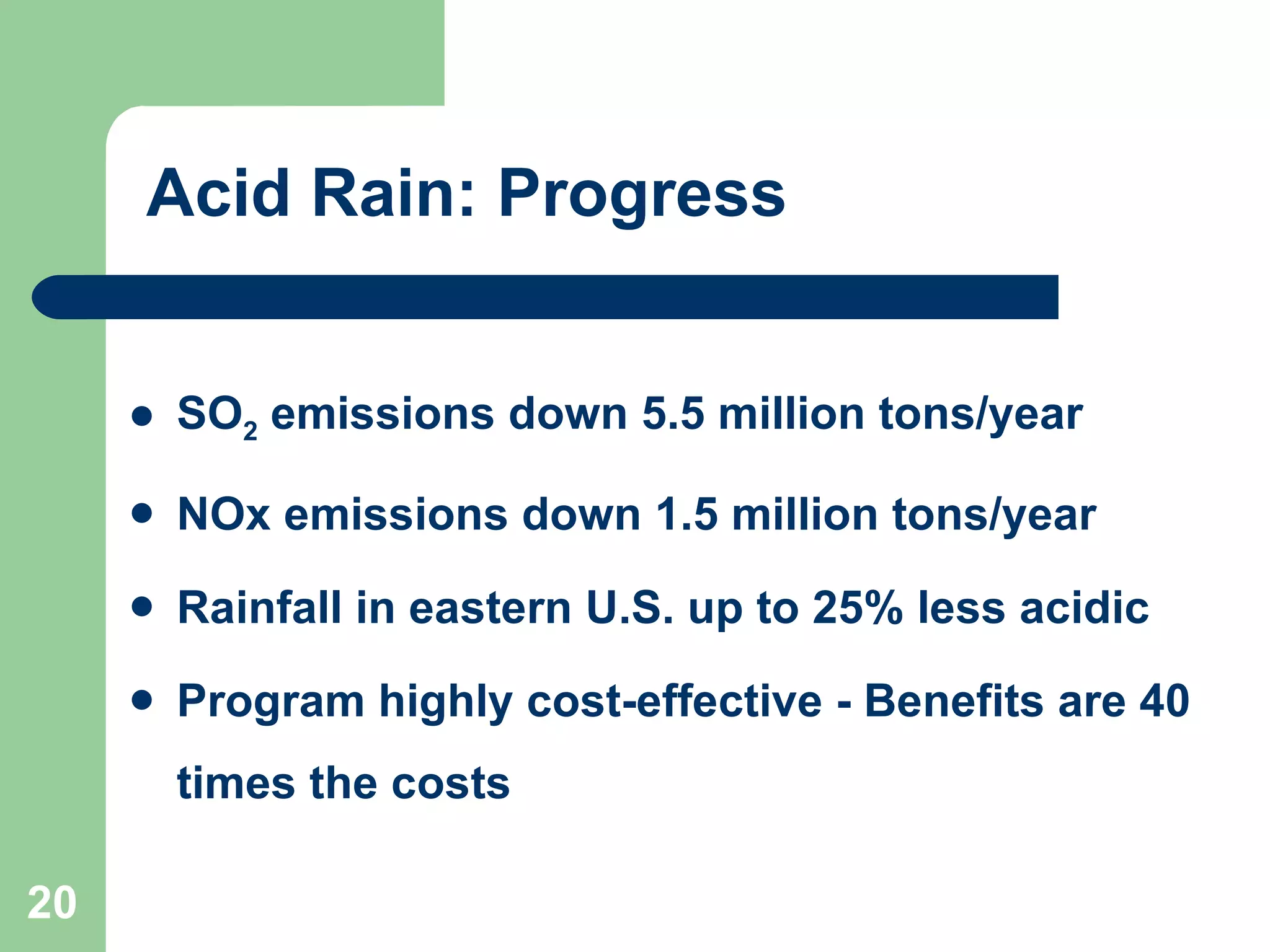 Acid Rain: Progress

- $SO_2$ emissions down 5.5 million tons/year
- NOx emissions down 1.5 million tons/year
- Rainfall in eastern U.S. up to 25% less acidic
- Program highly cost-effective - Benefits are 40 times the costs

20